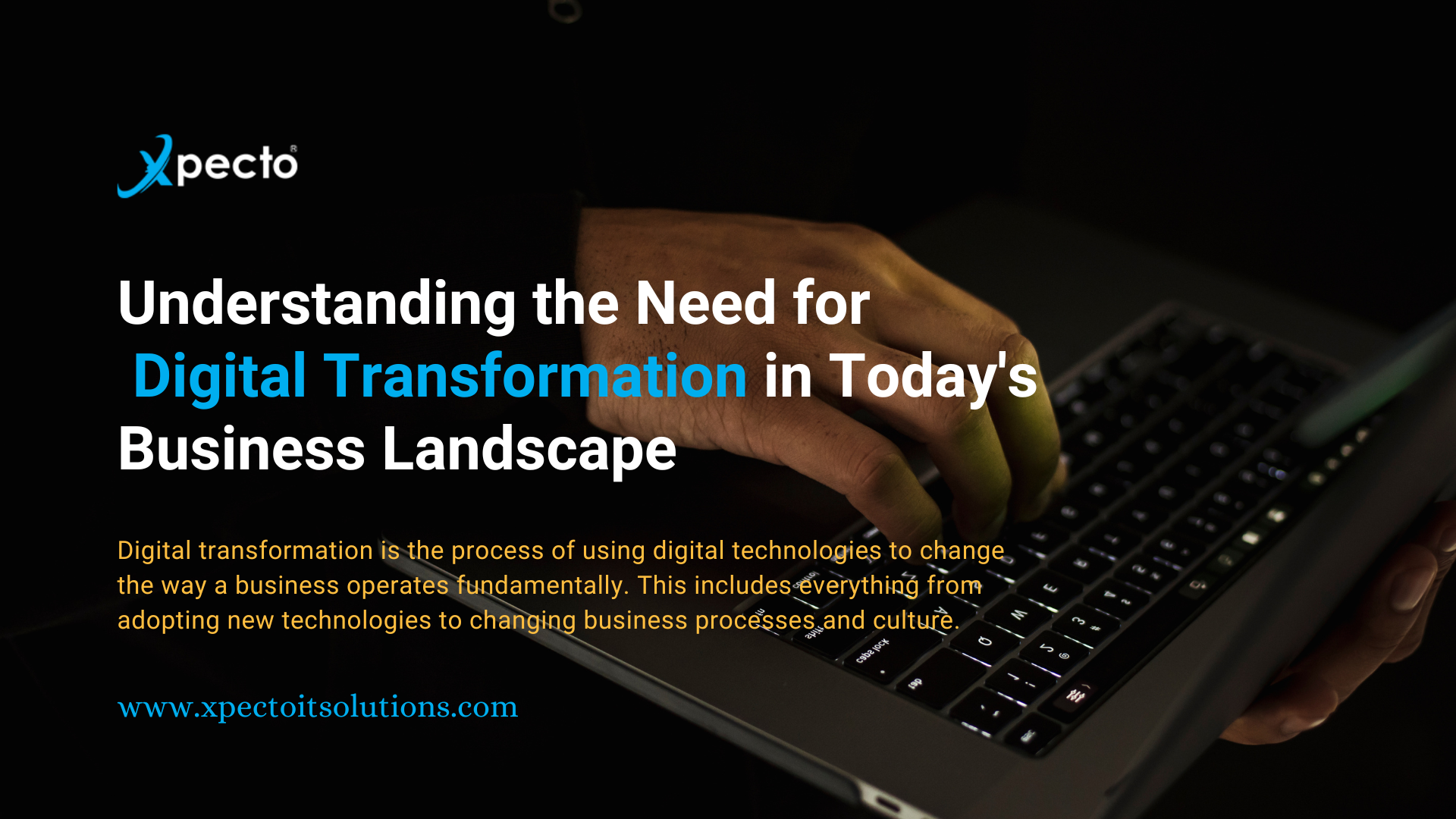 Xpecto®

Understanding the Need for Digital Transformation in Today's Business Landscape

Digital transformation is the process of using digital technologies to change the way a business operates fundamentally. This includes everything from adopting new technologies to changing business processes and culture.

www.xpectoitsolutions.com